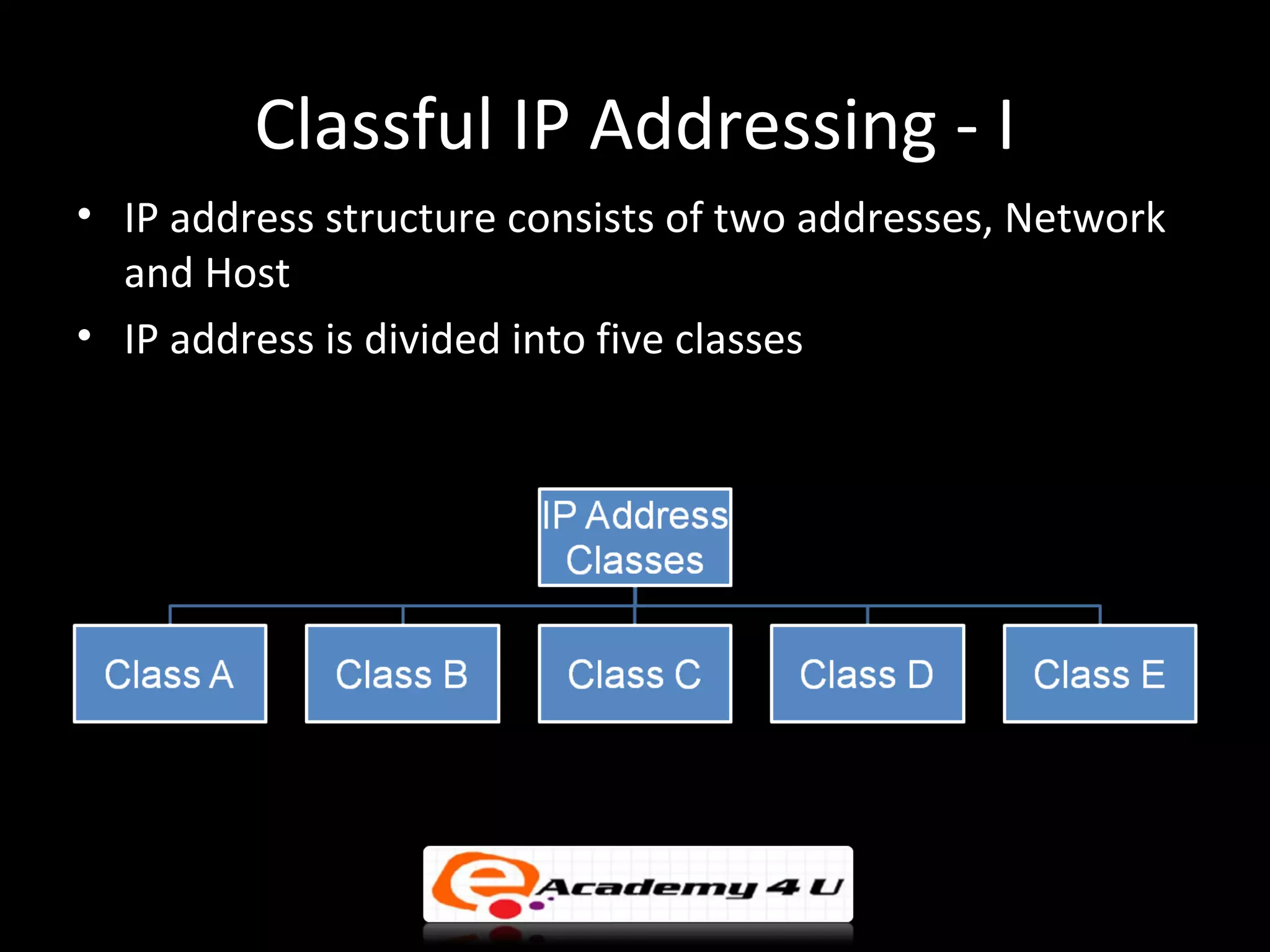 Classful IP Addressing - I

• IP address structure consists of two addresses, Network and Host

• IP address is divided into five classes

IP Address Classes

Class A

Class B

Class C

Class D

Class E

e Academy 4 U